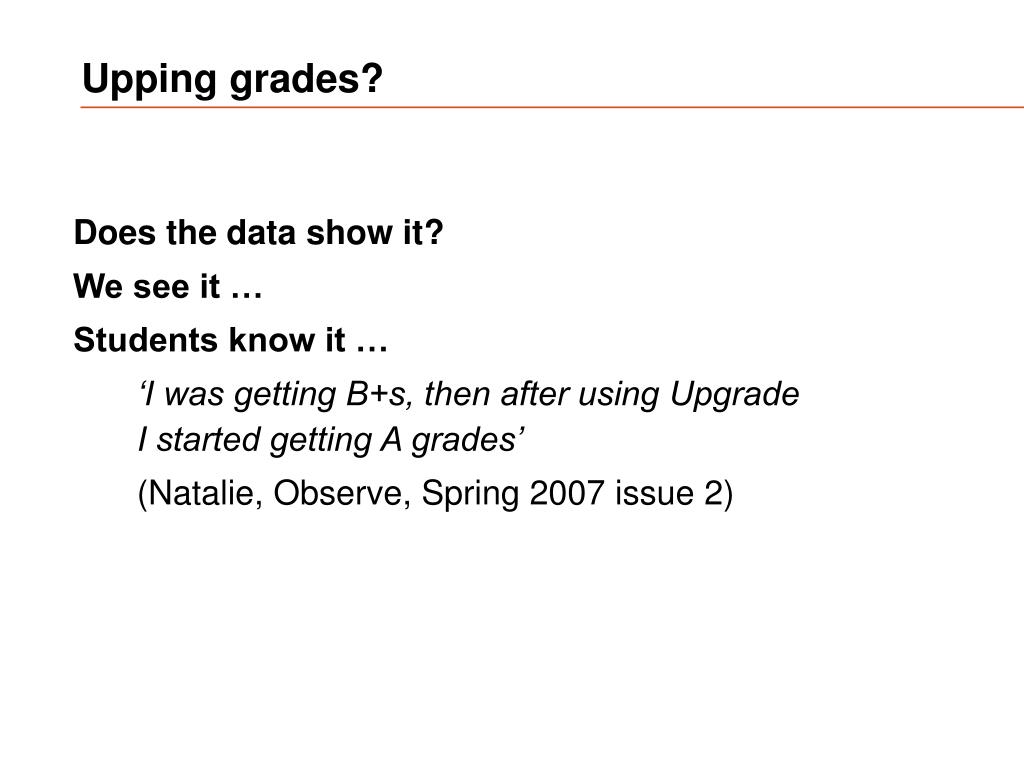 Upping grades?

Does the data show it?

We see it …

Students know it …

‘I was getting B+s, then after using Upgrade I started getting A grades’

(Natalie, Observe, Spring 2007 issue 2)